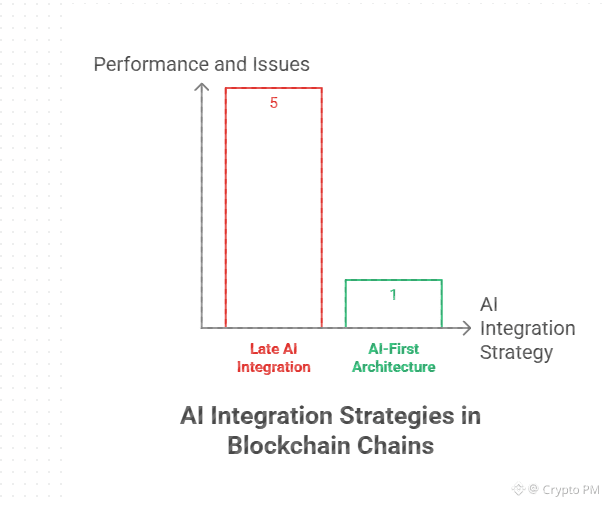 Performance and Issues

5

1

AI Integration Strategy

Late AI Integration

AI-First Architecture

AI Integration Strategies in Blockchain Chains

@ Crypto PM